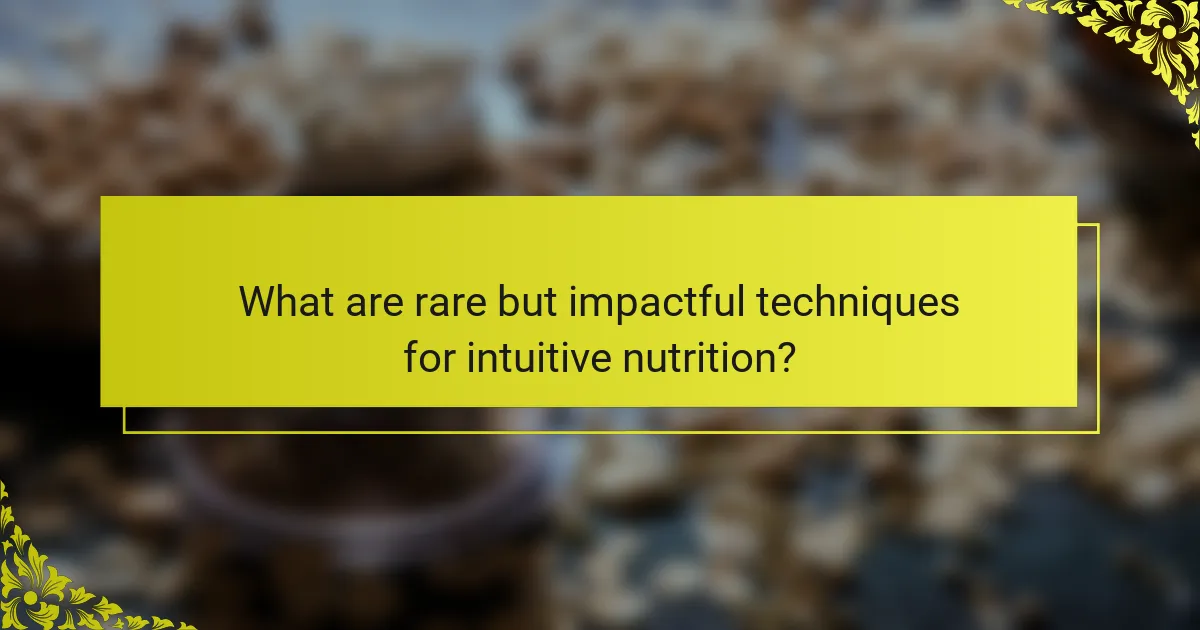 What are rare but impactful techniques for intuitive nutrition?